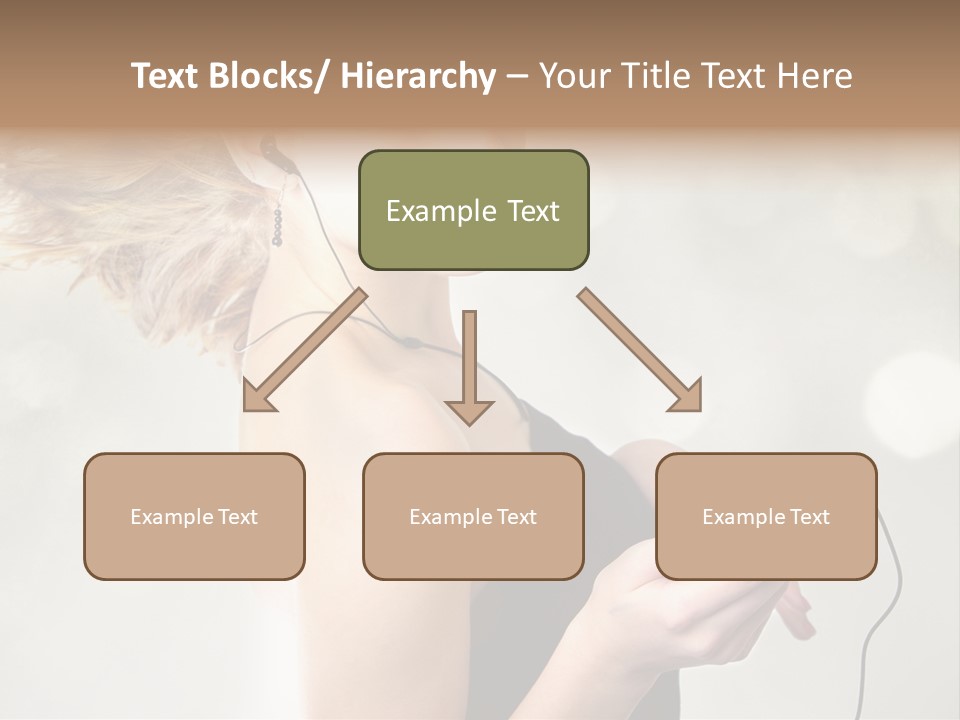 Text Blocks/ Hierarchy – Your Title Text Here

Example Text

Example Text

Example Text

Example Text